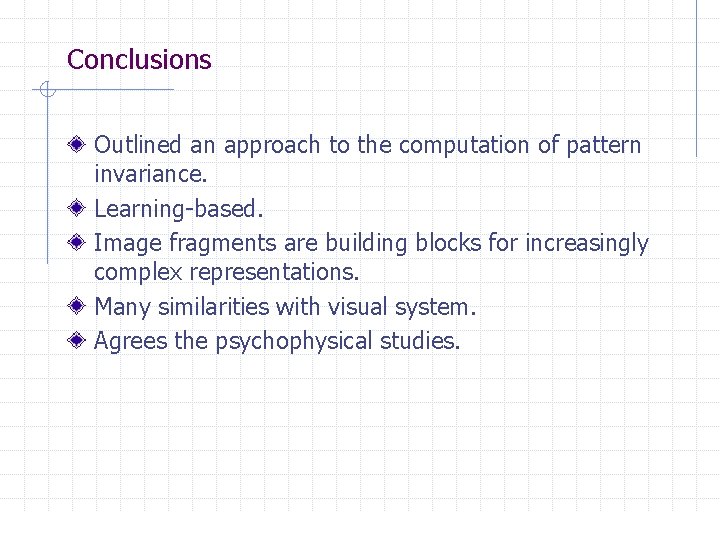 Conclusions

Outlined an approach to the computation of pattern invariance.

Learning-based.

Image fragments are building blocks for increasingly complex representations.

Many similarities with visual system.

Agrees the psychophysical studies.